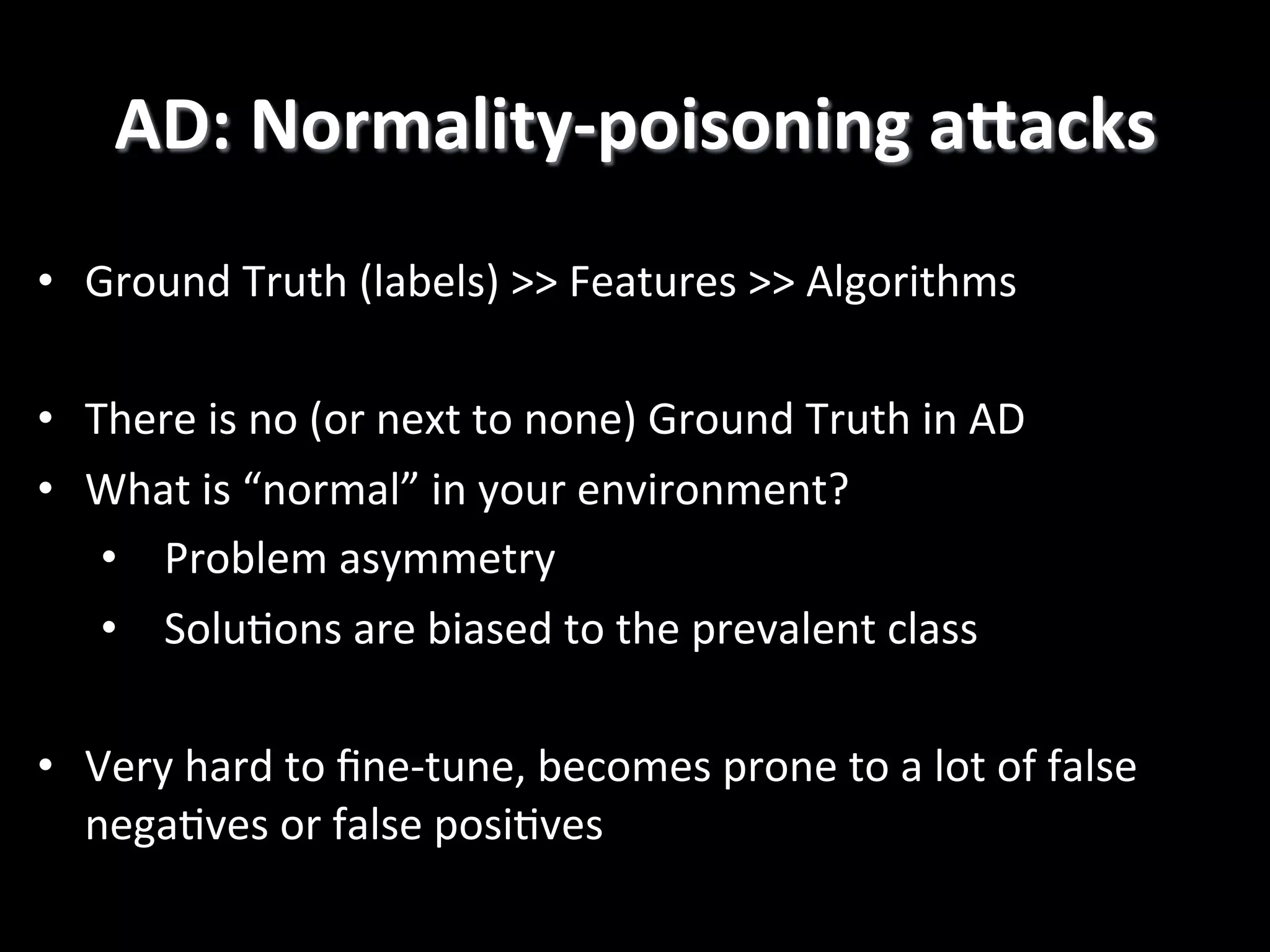 AD: Normality-poisoning attacks

• Ground Truth (labels) >> Features >> Algorithms

• There is no (or next to none) Ground Truth in AD
• What is “normal” in your environment?
  • Problem asymmetry
  • Solutions are biased to the prevalent class

• Very hard to fine-tune, becomes prone to a lot of false negatives or false positives